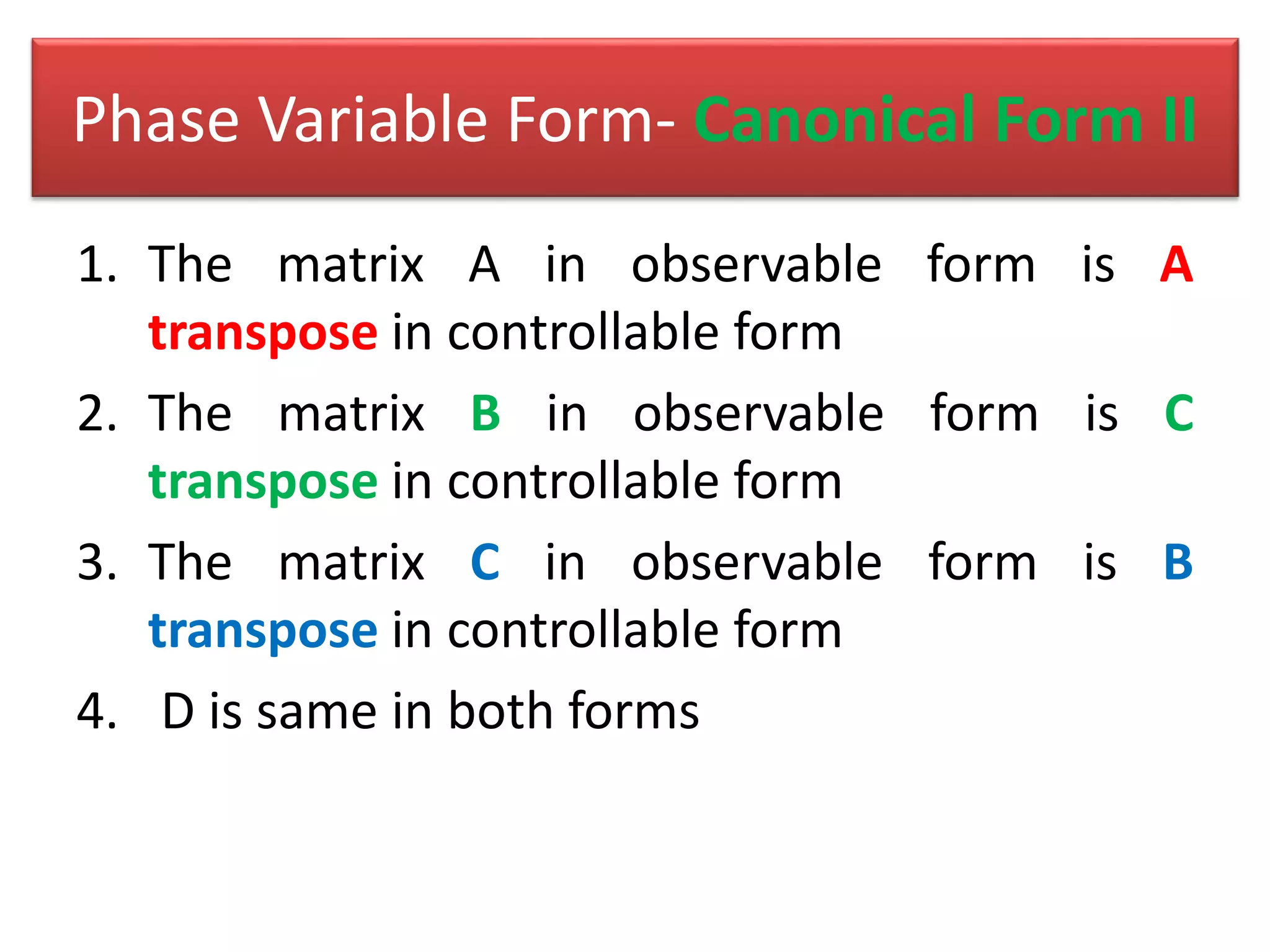 Phase Variable Form- Canonical Form II

1. The matrix A in observable form is A transpose in controllable form
2. The matrix B in observable form is C transpose in controllable form
3. The matrix C in observable form is B transpose in controllable form
4. D is same in both forms